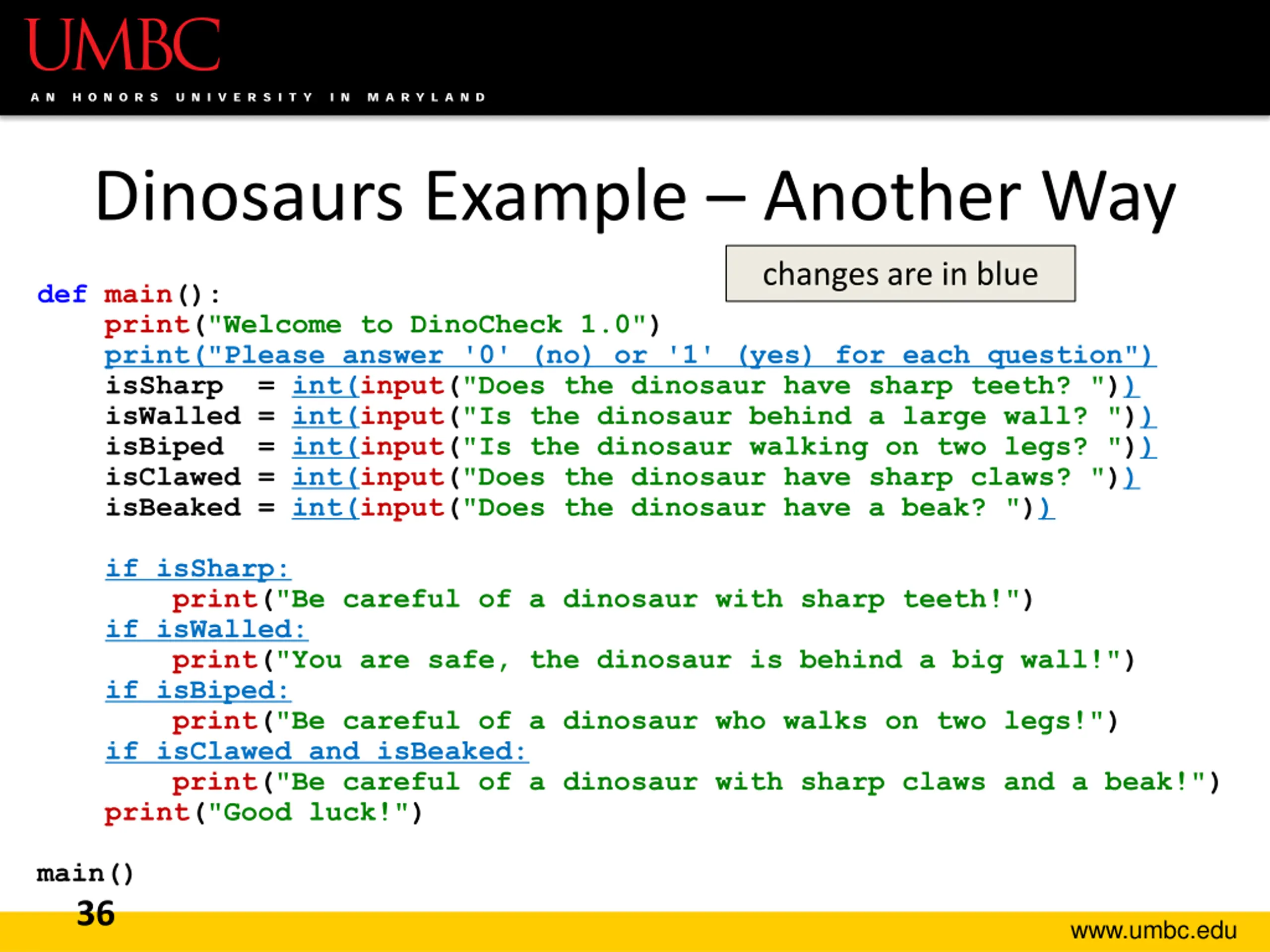 UMBC
AN HONORS UNIVERSITY IN MARYLAND

Dinosaurs Example – Another Way

changes are in blue

def main():
    print("Welcome to DinoCheck 1.0")
    print("Please answer '0' (no) or '1' (yes) for each question")
    isSharp  = int(input("Does the dinosaur have sharp teeth? "))
    isWalled = int(input("Is the dinosaur behind a large wall? "))
    isBiped  = int(input("Is the dinosaur walking on two legs? "))
    isClawed = int(input("Does the dinosaur have sharp claws? "))
    isBeaked = int(input("Does the dinosaur have a beak? "))

    if isSharp:
        print("Be careful of a dinosaur with sharp teeth!")
    if isWalled:
        print("You are safe, the dinosaur is behind a big wall!")
    if isBiped:
        print("Be careful of a dinosaur who walks on two legs!")
    if isClawed and isBeaked:
        print("Be careful of a dinosaur with sharp claws and a beak!")
    print("Good luck!")

main()

36

www.umbc.edu